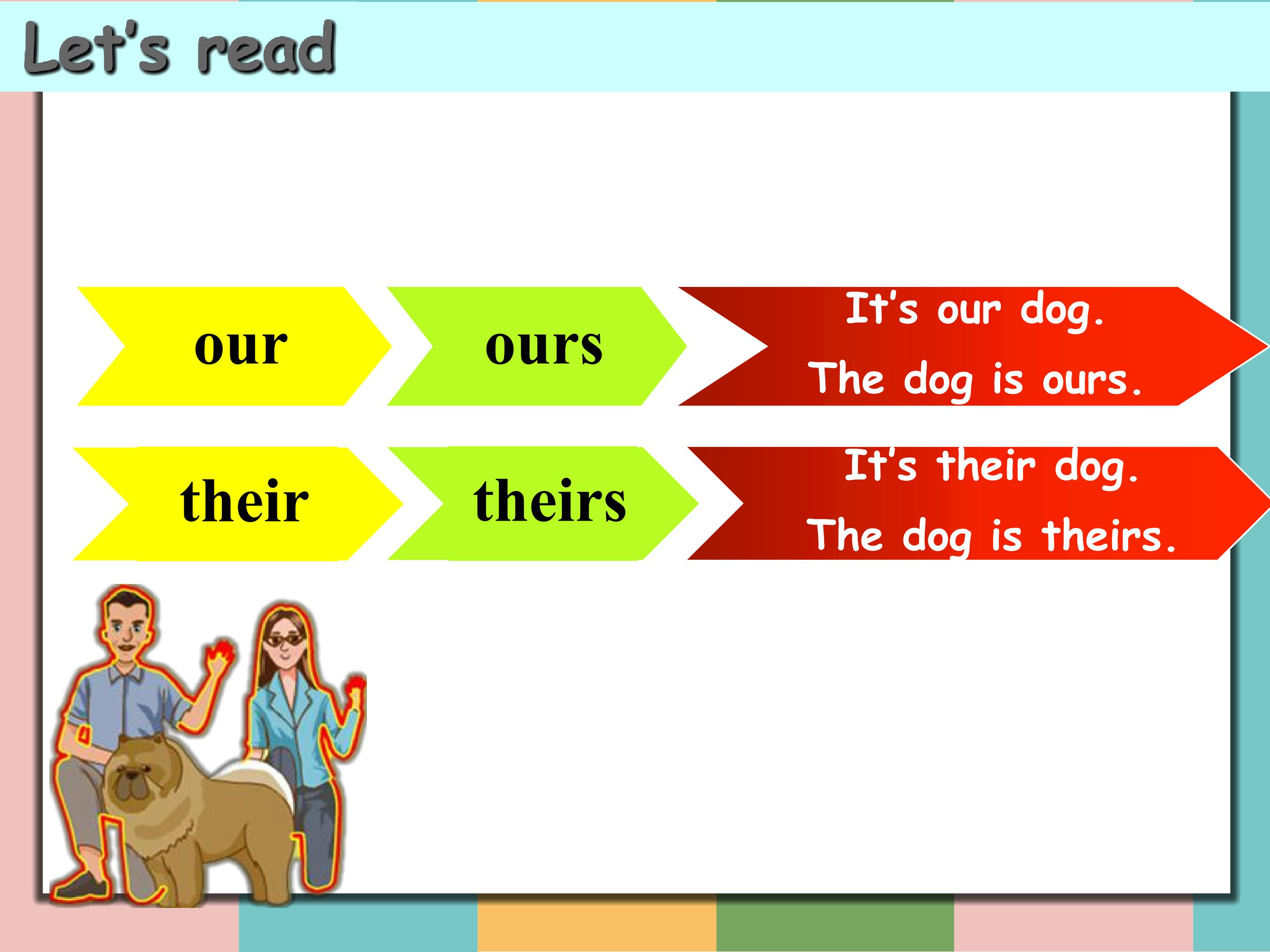 Let's read

our

ours

It's our dog.
The dog is ours.

their

theirs

It's their dog.
The dog is theirs.